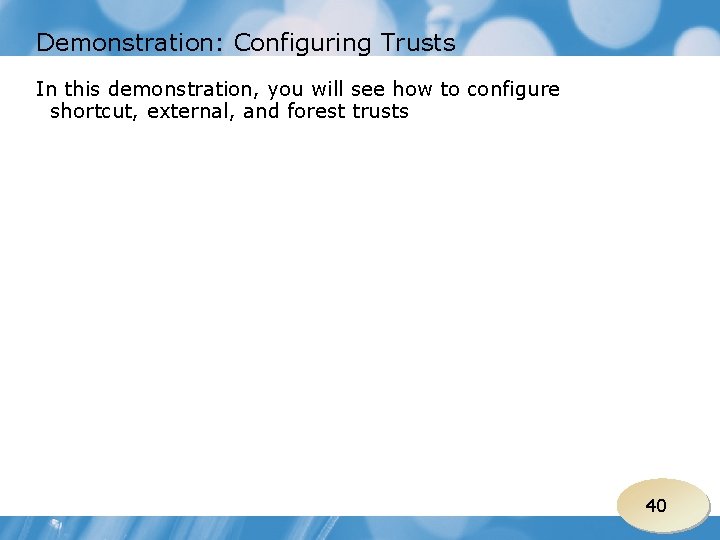 Demonstration: Configuring Trusts

In this demonstration, you will see how to configure shortcut, external, and forest trusts

40